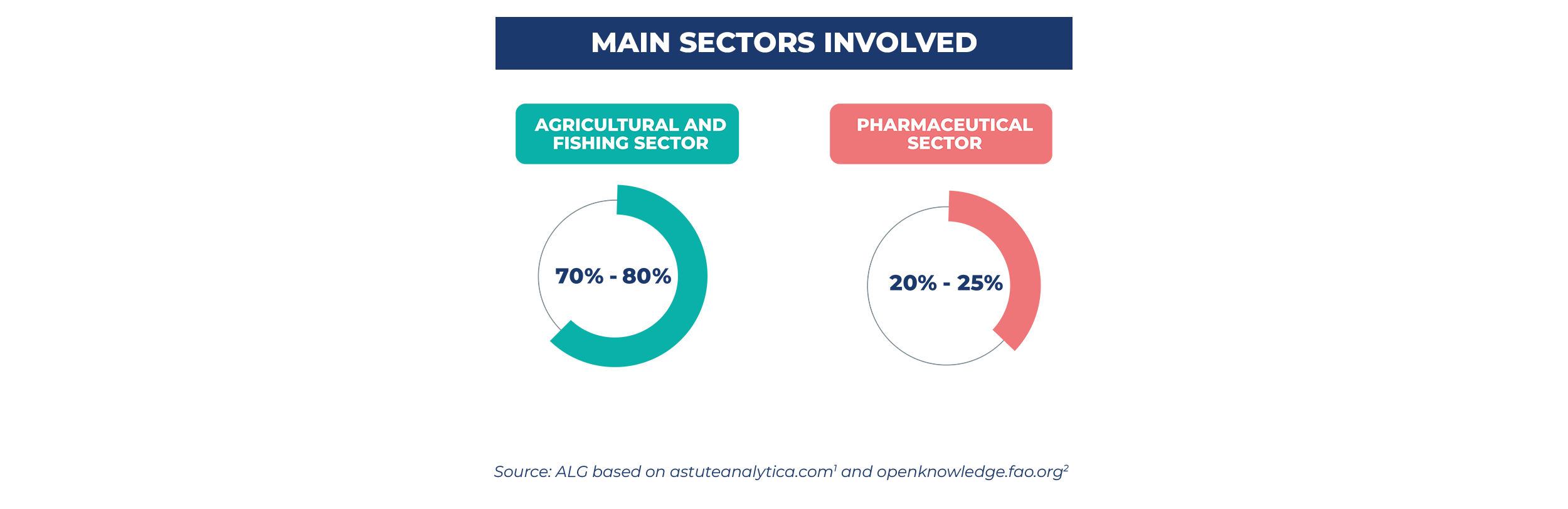 MAIN SECTORS INVOLVED

AGRICULTURAL AND FISHING SECTOR

70% - 80%

PHARMACEUTICAL SECTOR

20% - 25%

Source: ALG based on astuteanalytica.com$^1$ and openknowledge.fao.org$^2$